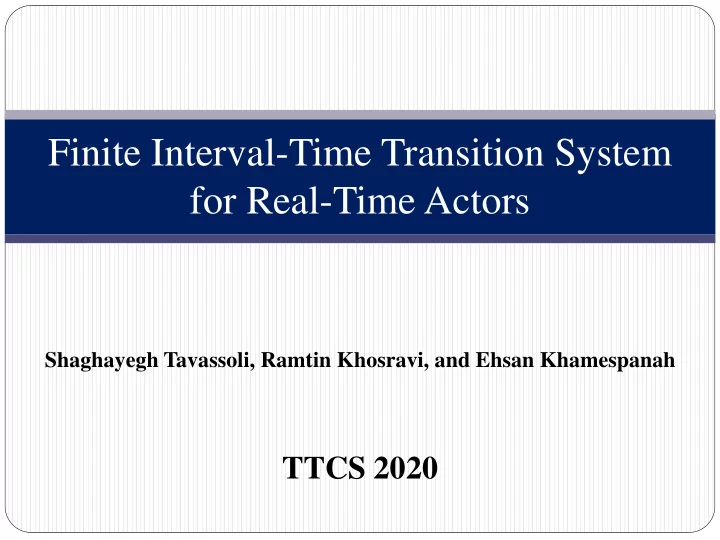 Finite Interval-Time Transition System for Real-Time Actors

Shaghayegh Tavassoli, Ramtin Khosravi, and Ehsan Khamespanah

TTCS 2020